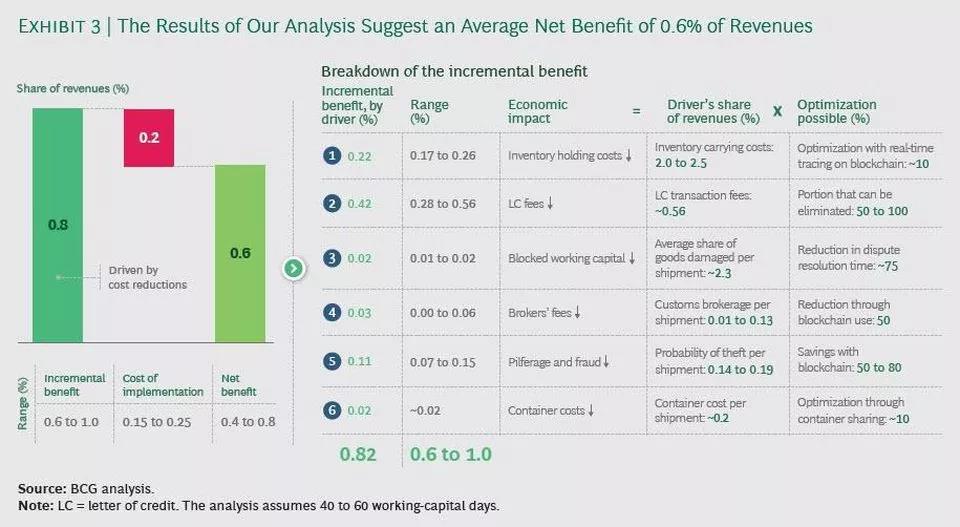 EXHIBIT 3 | The Results of Our Analysis Suggest an Average Net Benefit of 0.6% of Revenues

Share of revenues (%)

0.8

0.2

0.6

Driven by cost reductions

| Range (%) | Incremental benefit | Cost of implementation | Net benefit |
|---|---|---|---|
| | 0.6 to 1.0 | 0.15 to 0.25 | 0.4 to 0.8 |

Breakdown of the incremental benefit

| Incremental benefit, by driver (%) | Range (%) | Economic impact | = | Driver's share of revenues (%) | X | Optimization possible (%) |
|---|---|---|---|---|---|---|
| 1 0.22 | 0.17 to 0.26 | Inventory holding costs ↓ | | Inventory carrying costs: 2.0 to 2.5 | | Optimization with real-time tracing on blockchain: ~10 |
| 2 0.42 | 0.28 to 0.56 | LC fees ↓ | | LC transaction fees: ~0.56 | | Portion that can be eliminated: 50 to 100 |
| 3 0.02 | 0.01 to 0.02 | Blocked working capital ↓ | | Average share of goods damaged per shipment: ~2.3 | | Reduction in dispute resolution time: ~75 |
| 4 0.03 | 0.00 to 0.06 | Brokers' fees ↓ | | Customs brokerage per shipment: 0.01 to 0.13 | | Reduction through blockchain use: 50 |
| 5 0.11 | 0.07 to 0.15 | Pilferage and fraud ↓ | | Probability of theft per shipment: 0.14 to 0.19 | | Savings with blockchain: 50 to 80 |
| 6 0.02 | ~0.02 | Container costs ↓ | | Container cost per shipment: ~0.2 | | Optimization through container sharing: ~10 |
| 0.82 | 0.6 to 1.0 | | | | | |

Source: BCG analysis.
Note: LC = letter of credit. The analysis assumes 40 to 60 working-capital days.